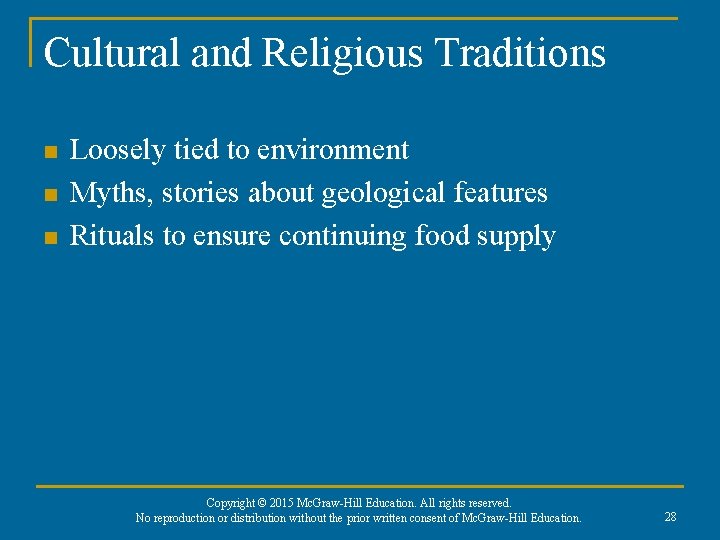 Cultural and Religious Traditions

- Loosely tied to environment
- Myths, stories about geological features
- Rituals to ensure continuing food supply

Copyright © 2015 McGraw-Hill Education. All rights reserved.
No reproduction or distribution without the prior written consent of McGraw-Hill Education.

28